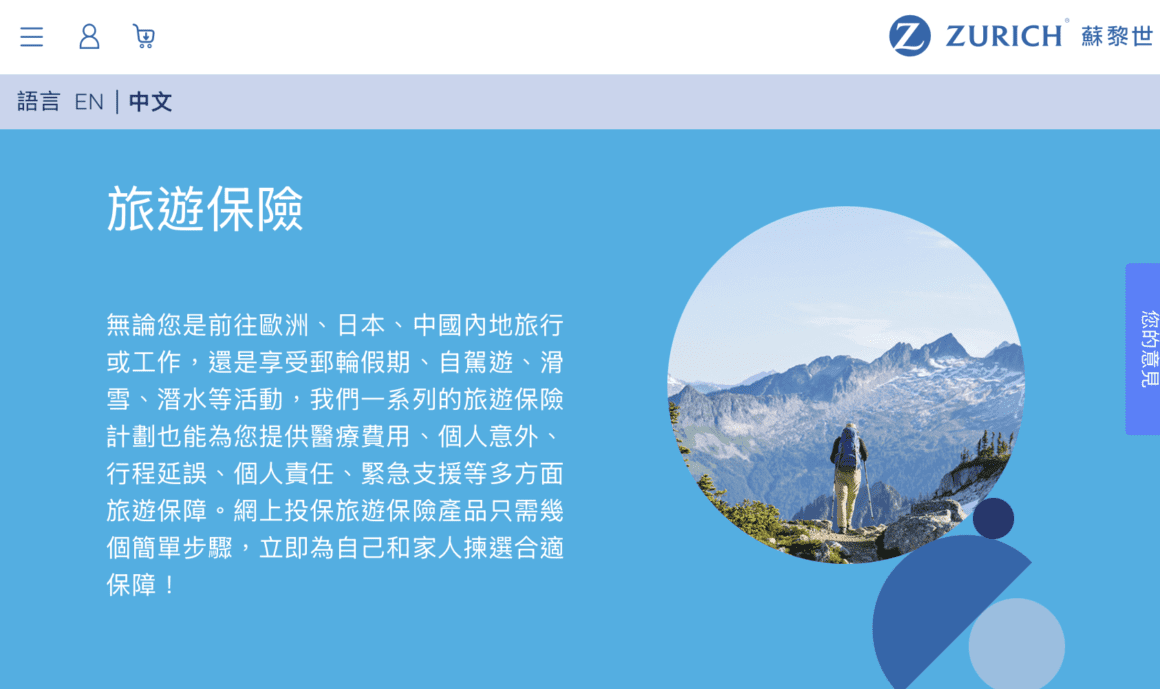 ZURICH® 蘇黎世

語言 EN | 中文

旅遊保險

無論您是前往歐洲、日本、中國內地旅行或工作，還是享受郵輪假期、自駕遊、滑雪、潛水等活動，我們一系列的旅遊保險計劃也能為您提供醫療費用、個人意外、行程延誤、個人責任、緊急支援等多方面旅遊保障。網上投保旅遊保險產品只需幾個簡單步驟，立即為自己和家人揀選合適保障！

您的意見